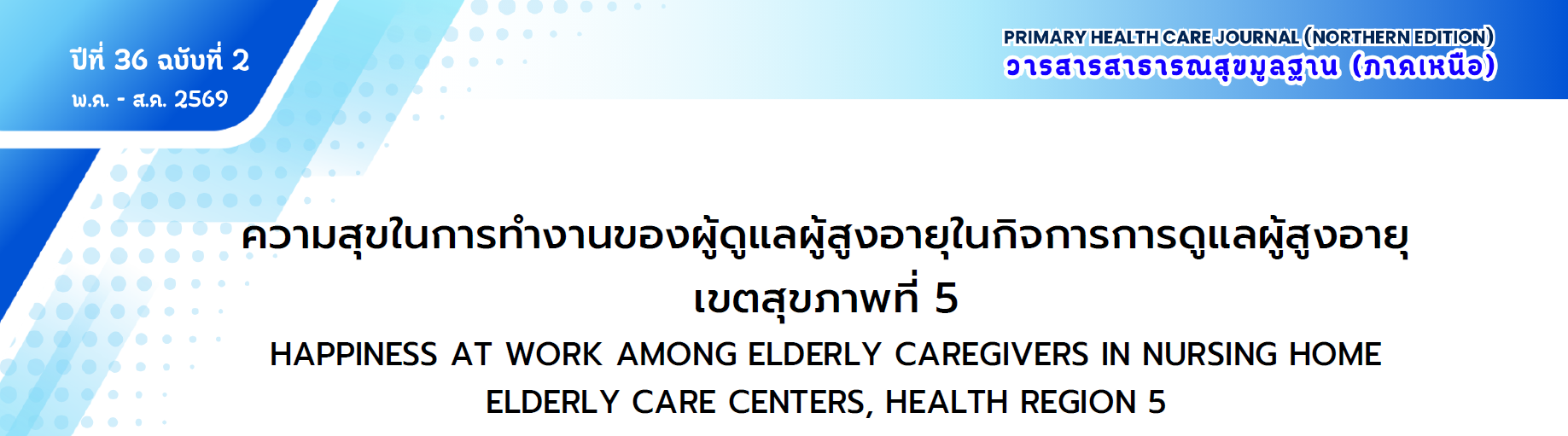 ปีที่ 36 ฉบับที่ 2
พ.ค. - ส.ค. 2569

PRIMARY HEALTH CARE JOURNAL (NORTHERN EDITION)
วารสารสาธารณสุขมูลฐาน (ภาคเหนือ)

ความสุขในการทำงานของผู้ดูแลผู้สูงอายุในกิจการการดูแลผู้สูงอายุ เขตสุขภาพที่ 5

HAPPINESS AT WORK AMONG ELDERLY CAREGIVERS IN NURSING HOME ELDERLY CARE CENTERS, HEALTH REGION 5